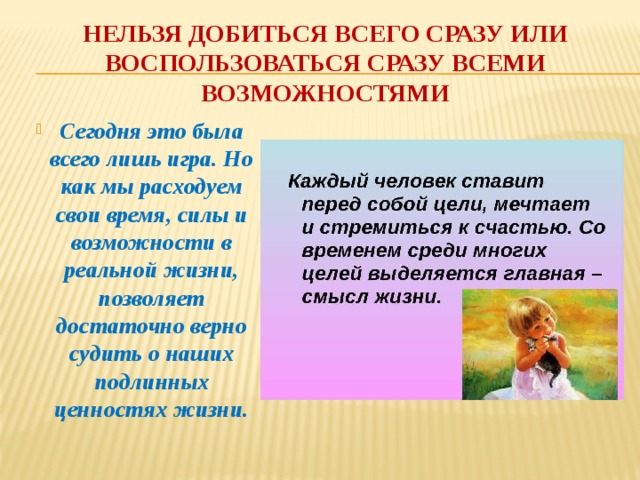 НЕЛЬЗЯ ДОБИТЬСЯ ВСЕГО СРАЗУ ИЛИ ВОСПОЛЬЗОВАТЬСЯ СРАЗУ ВСЕМИ ВОЗМОЖНОСТЯМИ

Сегодня это была всего лишь игра. Но как мы расходуем свои время, силы и возможности в реальной жизни, позволяет достаточно верно судить о наших подлинных ценностях жизни.

Каждый человек ставит перед собой цели, мечтает и стремиться к счастью. Со временем среди многих целей выделяется главная – смысл жизни.